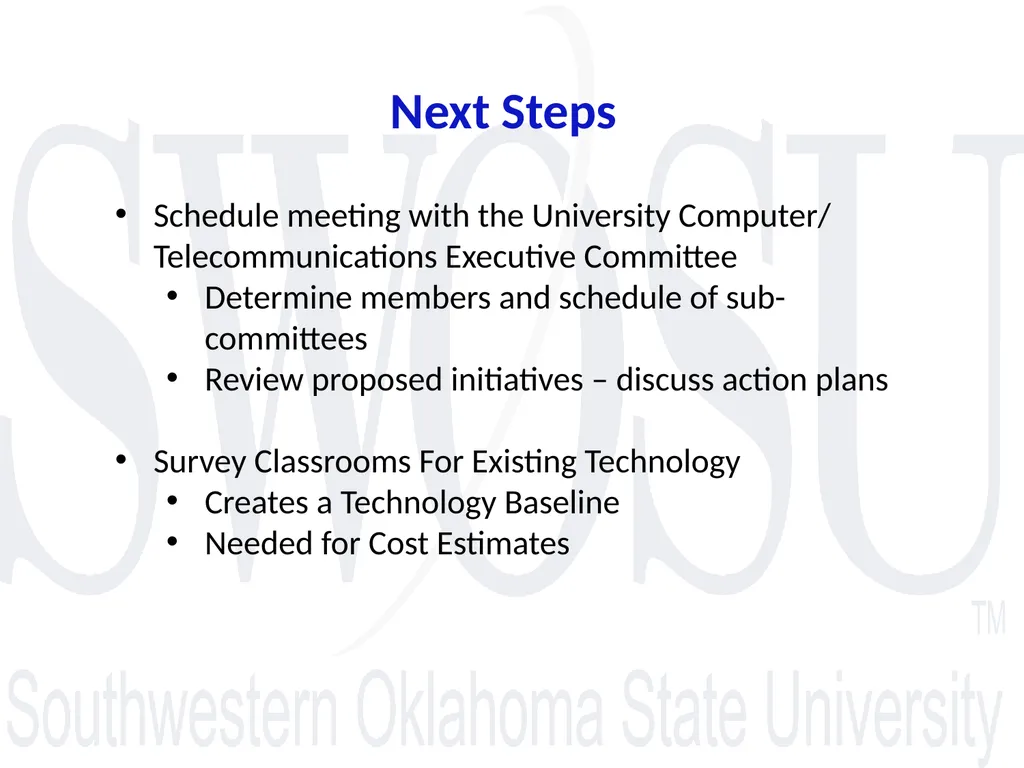 Next Steps

• Schedule meeting with the University Computer/ Telecommunications Executive Committee
  • Determine members and schedule of sub-committees
  • Review proposed initiatives – discuss action plans

• Survey Classrooms For Existing Technology
  • Creates a Technology Baseline
  • Needed for Cost Estimates

SWOSU TM
Southwestern Oklahoma State University